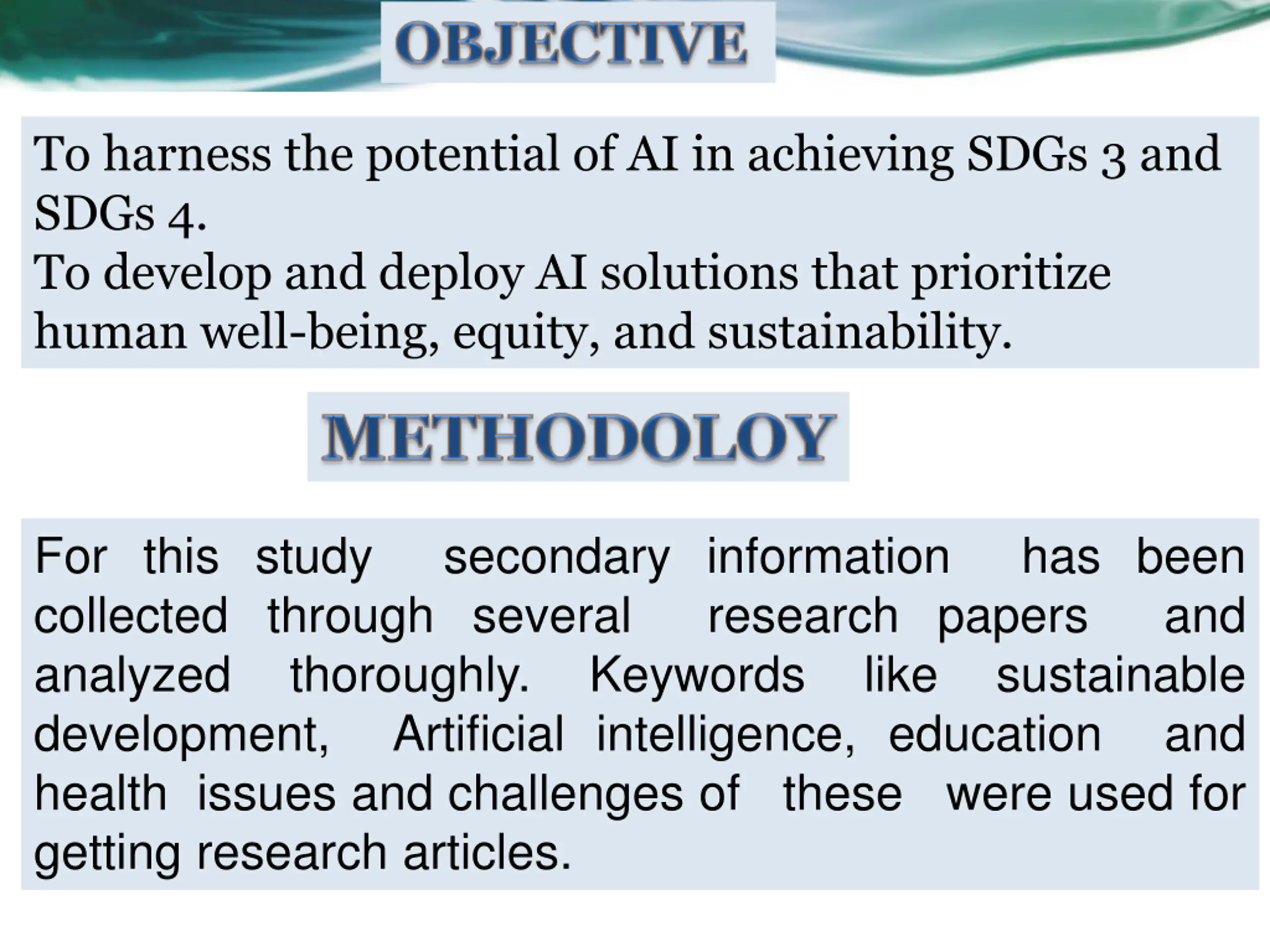 OBJECTIVE

To harness the potential of AI in achieving SDGs 3 and SDGs 4.
To develop and deploy AI solutions that prioritize human well-being, equity, and sustainability.

METHODOLOY

For this study secondary information has been collected through several research papers and analyzed thoroughly. Keywords like sustainable development, Artificial intelligence, education and health issues and challenges of these were used for getting research articles.